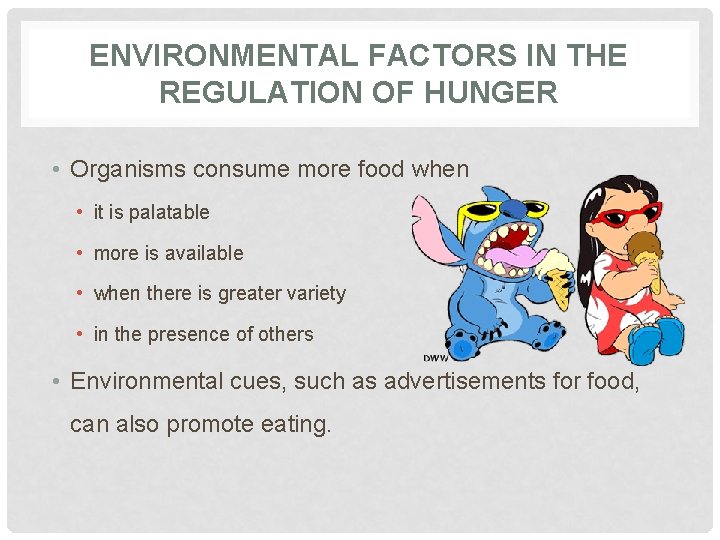 ENVIRONMENTAL FACTORS IN THE REGULATION OF HUNGER

• Organisms consume more food when
• it is palatable
• more is available
• when there is greater variety
• in the presence of others

DWW

• Environmental cues, such as advertisements for food, can also promote eating.